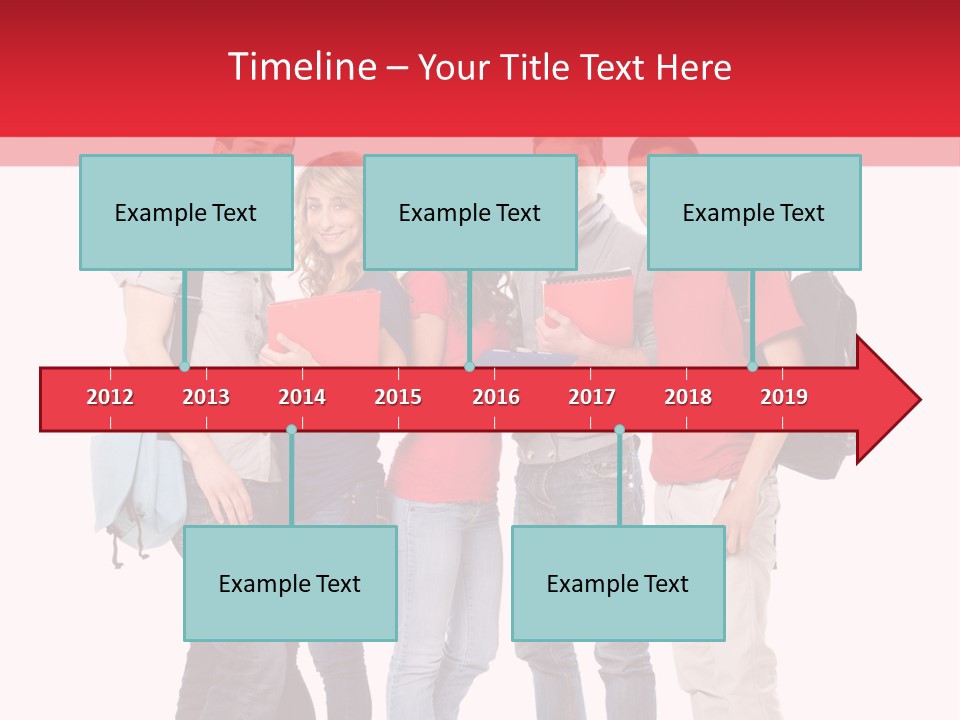 Timeline – Your Title Text Here

Example Text

Example Text

Example Text

2012 2013 2014 2015 2016 2017 2018 2019

Example Text

Example Text